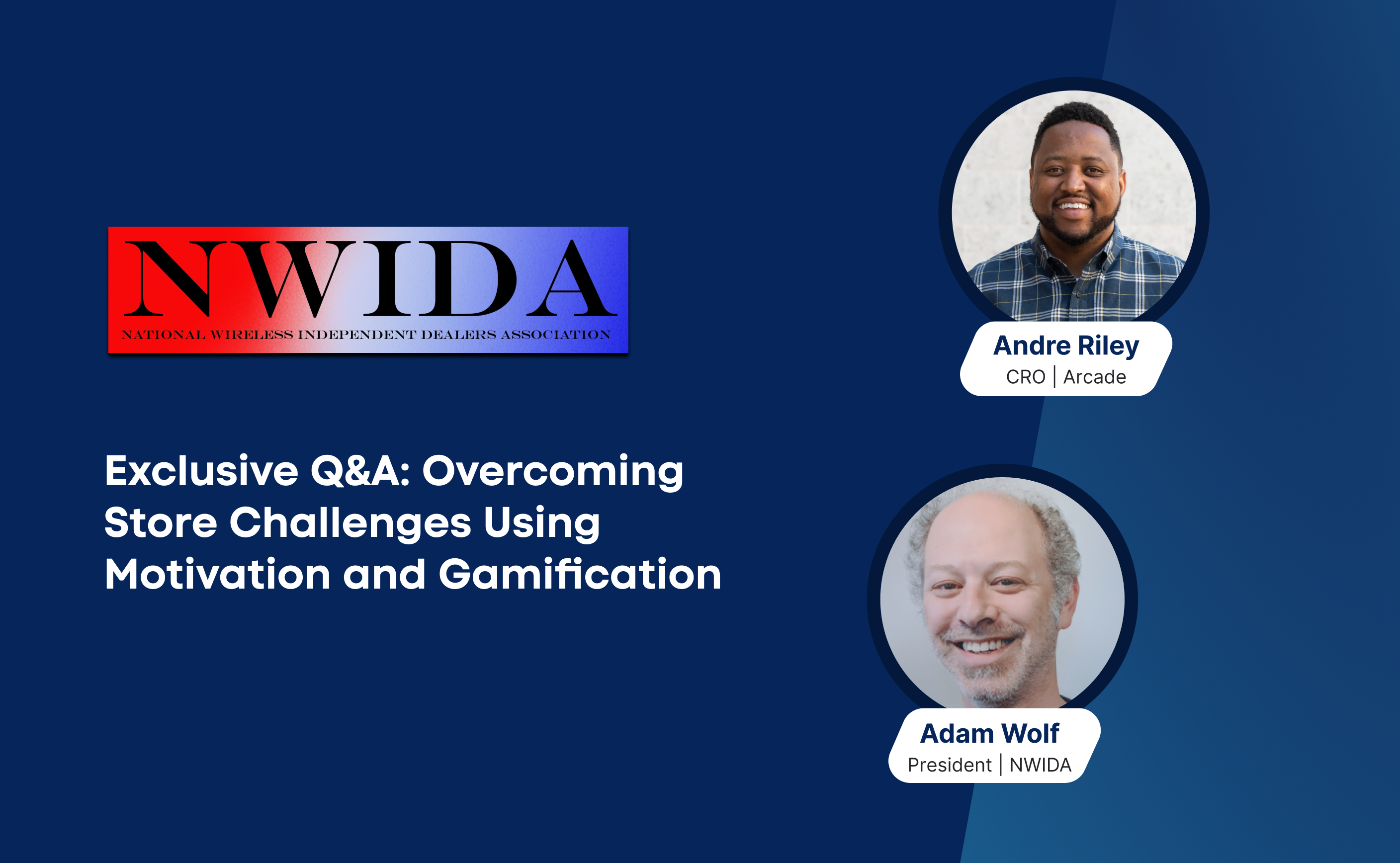 NWIDA
NATIONAL WIRELESS INDEPENDENT DEALERS ASSOCIATION

Exclusive Q&A: Overcoming Store Challenges Using Motivation and Gamification

Andre Riley
CRO | Arcade

Adam Wolf
President | NWIDA